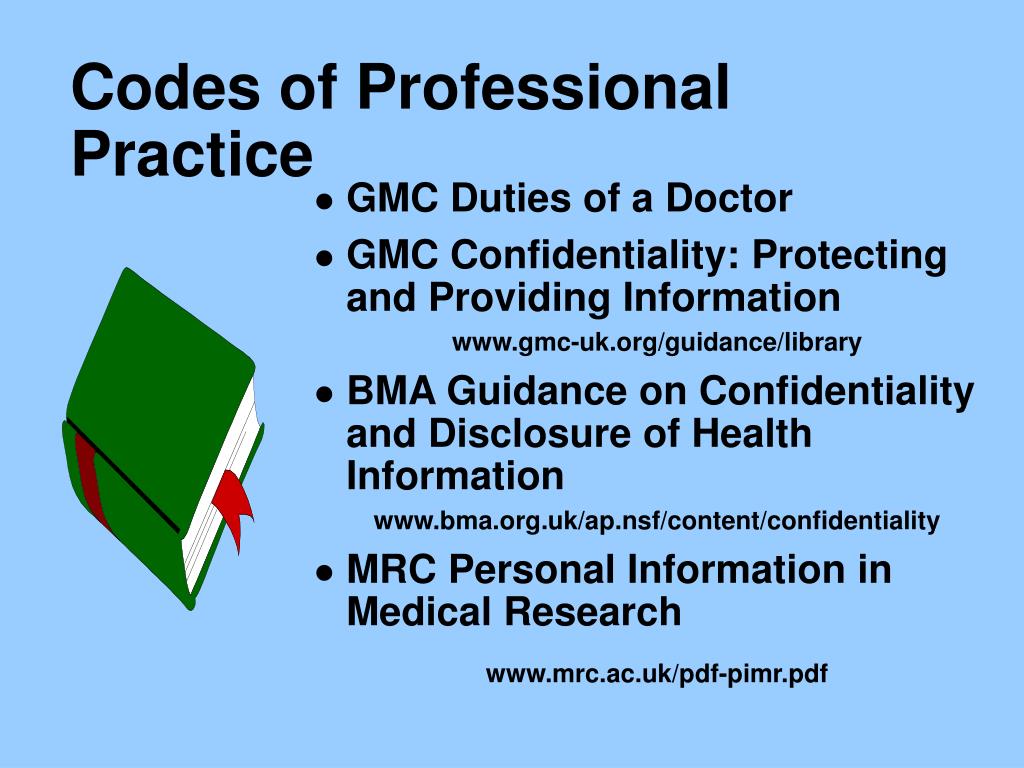 Codes of Professional Practice

- GMC Duties of a Doctor
- GMC Confidentiality: Protecting and Providing Information

www.gmc-uk.org/guidance/library

- BMA Guidance on Confidentiality and Disclosure of Health Information

www.bma.org.uk/ap.nsf/content/confidentiality

- MRC Personal Information in Medical Research

www.mrc.ac.uk/pdf-pimr.pdf